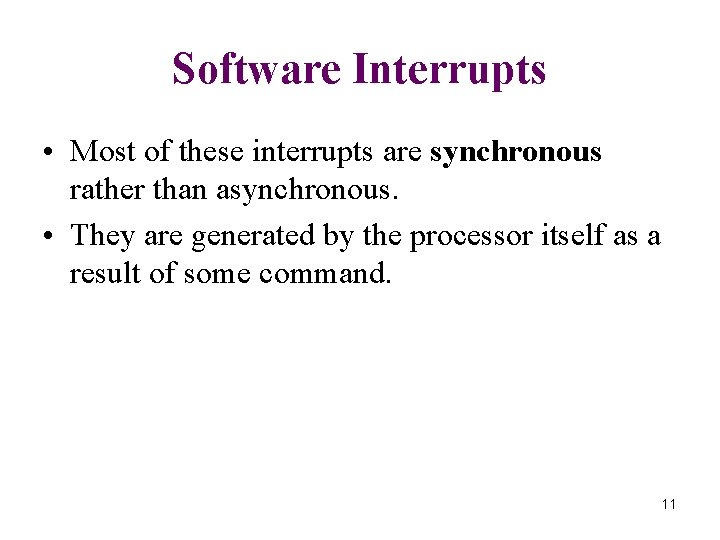 Software Interrupts

• Most of these interrupts are synchronous rather than asynchronous.

• They are generated by the processor itself as a result of some command.

11